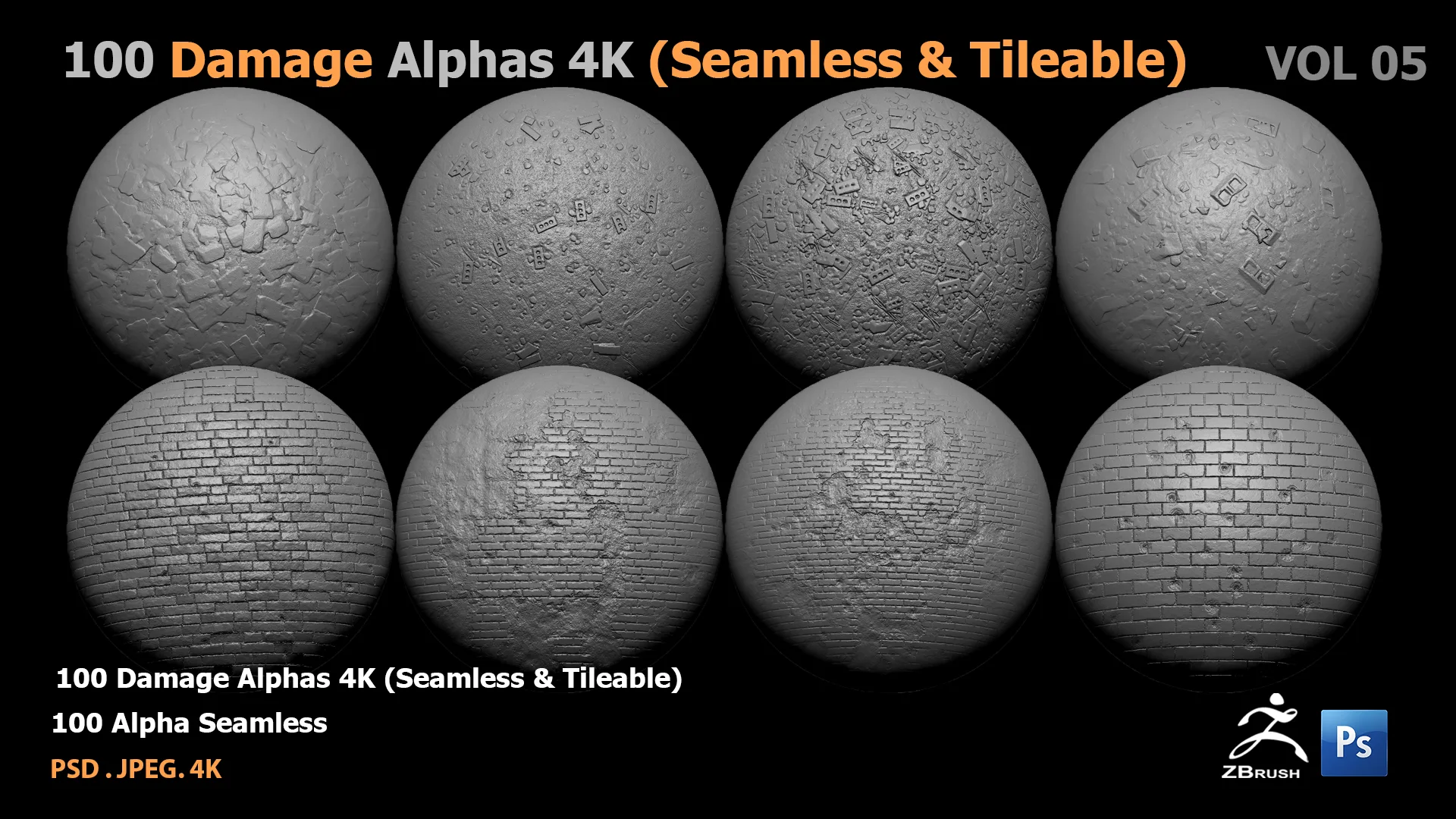 100 Damage Alphas 4K (Seamless & Tileable) VOL 05

100 Damage Alphas 4K (Seamless & Tileable)

100 Alpha Seamless

PSD . JPEG. 4K

ZBRUSH

Ps